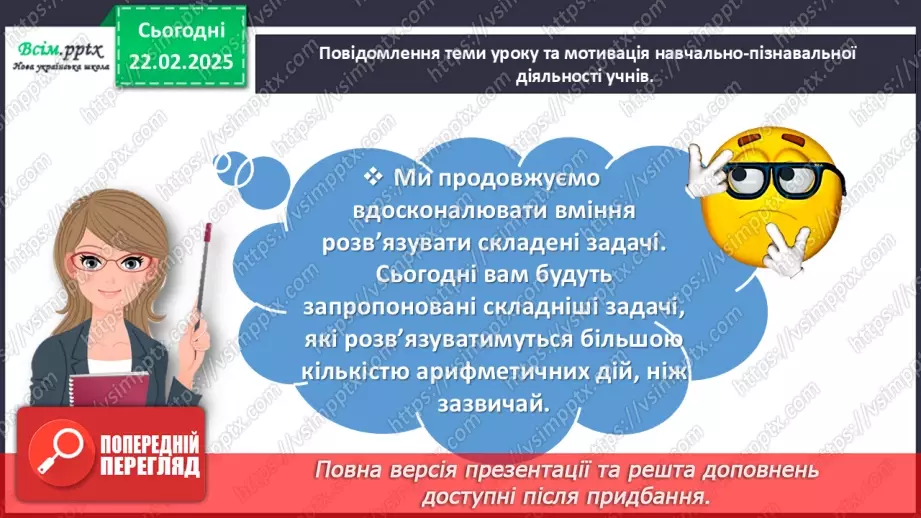 Всім.pptx
Нова українська школа

Сьогодні
22.02.2025

Повідомлення теми уроку та мотивація навчально-пізнавальної діяльності учнів.

❖ Ми продовжуємо вдосконалювати вміння розв'язувати складені задачі. Сьогодні вам будуть запропоновані складніші задачі, які розв'язуватимуться більшою кількістю арифметичних дій, ніж зазвичай.

ПОПЕРЕДНІЙ ПЕРЕГЛЯД

Повна версія презентації та решта доповнень доступні після придбання.

https://vsimpptx.com